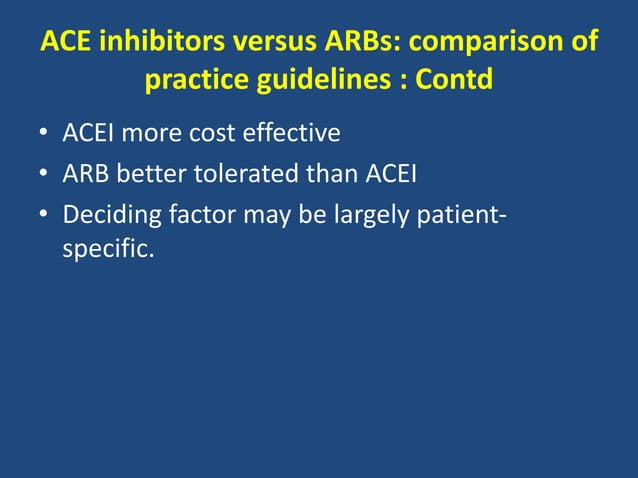 ACE inhibitors versus ARBs: comparison of practice guidelines : Contd

• ACEI more cost effective
• ARB better tolerated than ACEI
• Deciding factor may be largely patient-specific.